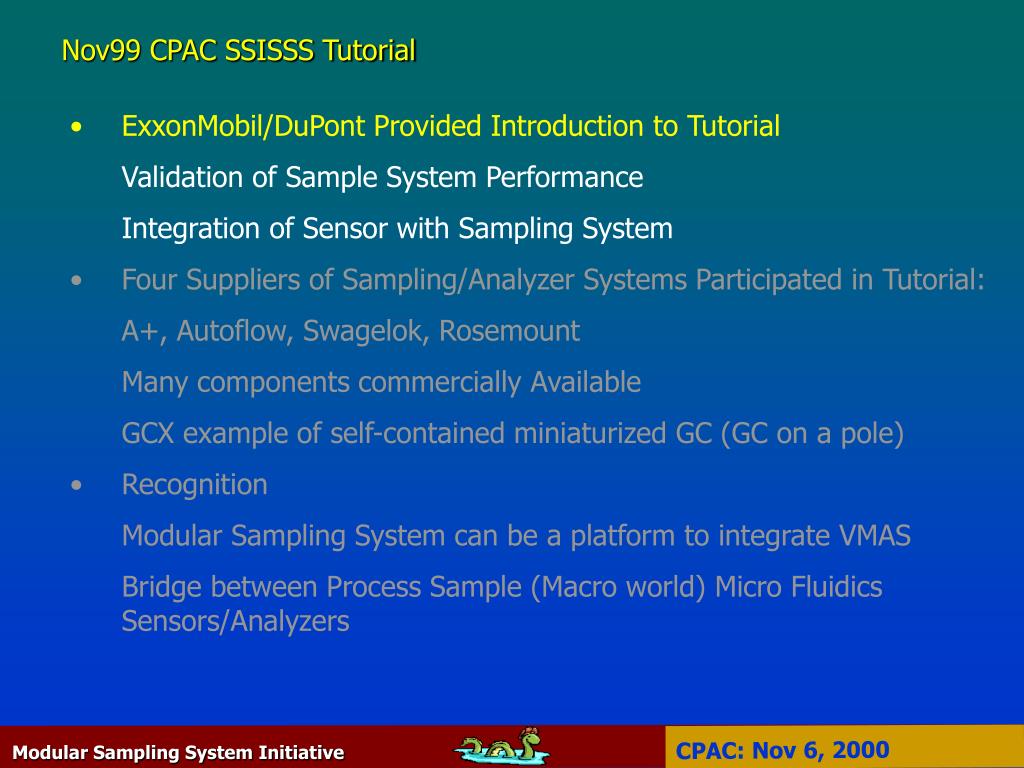 Nov99 CPAC SSISSS Tutorial

• ExxonMobil/DuPont Provided Introduction to Tutorial

Validation of Sample System Performance

Integration of Sensor with Sampling System

• Four Suppliers of Sampling/Analyzer Systems Participated in Tutorial:

A+, Autoflow, Swagelok, Rosemount

Many components commercially Available

GCX example of self-contained miniaturized GC (GC on a pole)

• Recognition

Modular Sampling System can be a platform to integrate VMAS

Bridge between Process Sample (Macro world) Micro Fluidics Sensors/Analyzers

Modular Sampling System Initiative

CPAC: Nov 6, 2000